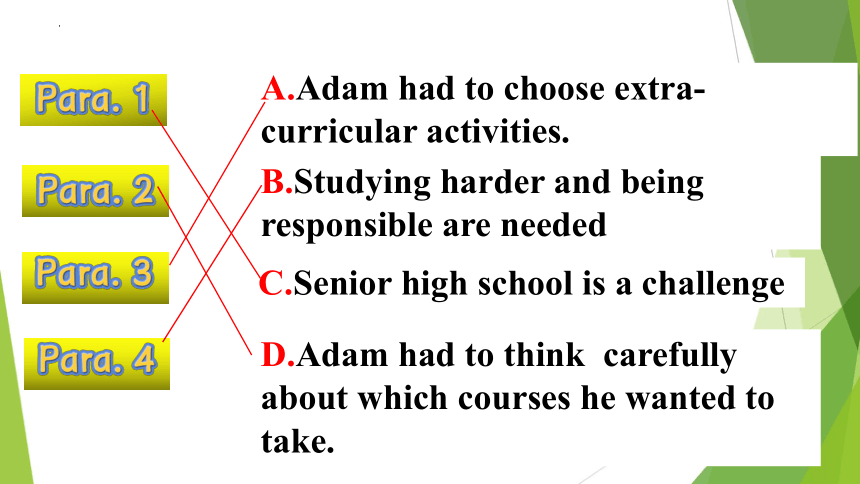 Para. 1

Para. 2

Para. 3

Para. 4

A.Adam had to choose extra-curricular activities.

B.Studying harder and being responsible are needed

C.Senior high school is a challenge

D.Adam had to think carefully about which courses he wanted to take.